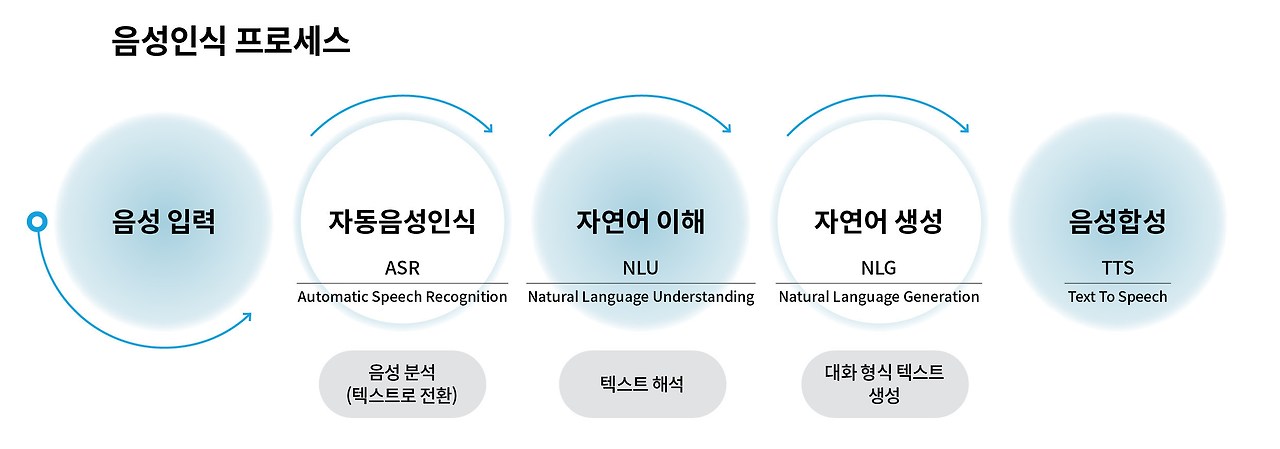 음성인식 프로세스

음성 입력

자동음성인식

ASR

Automatic Speech Recognition

음성 분석
(텍스트로 전환)

자연어 이해

NLU

Natural Language Understanding

텍스트 해석

자연어 생성

NLG

Natural Language Generation

대화 형식 텍스트
생성

음성합성

TTS

Text To Speech